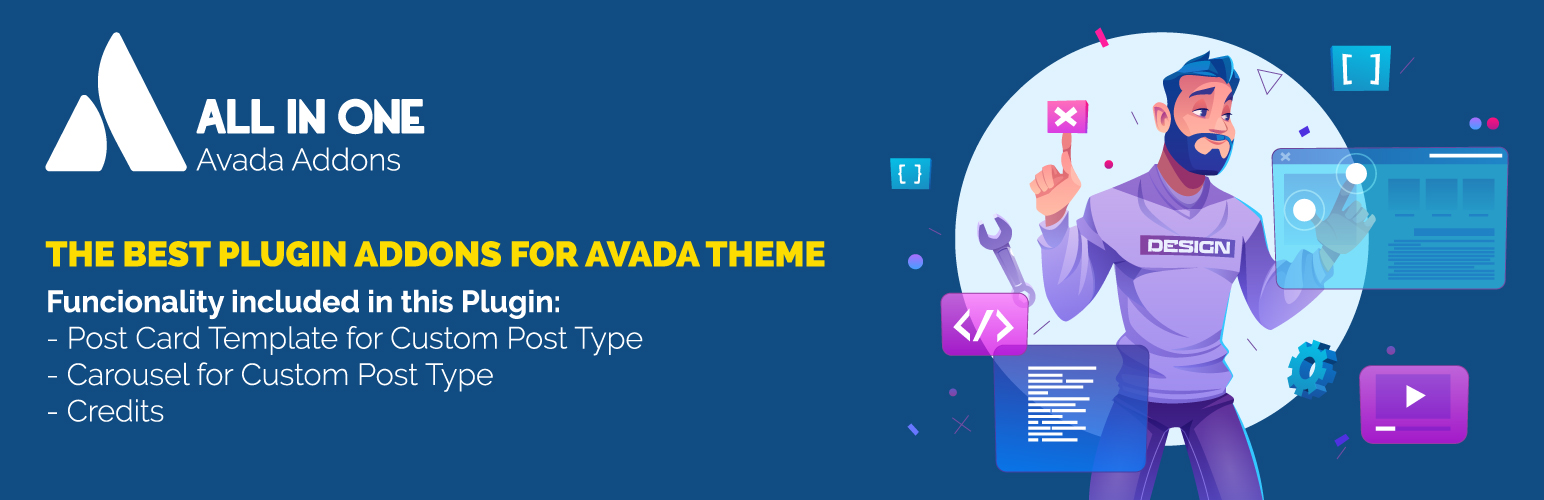 ALL IN ONE
Avada Addons

THE BEST PLUGIN ADDONS FOR AVADA THEME

Funcionality included in this Plugin:
- Post Card Template for Custom Post Type
- Carousel for Custom Post Type
- Credits

[ ]
{ }
DESIGN
</>